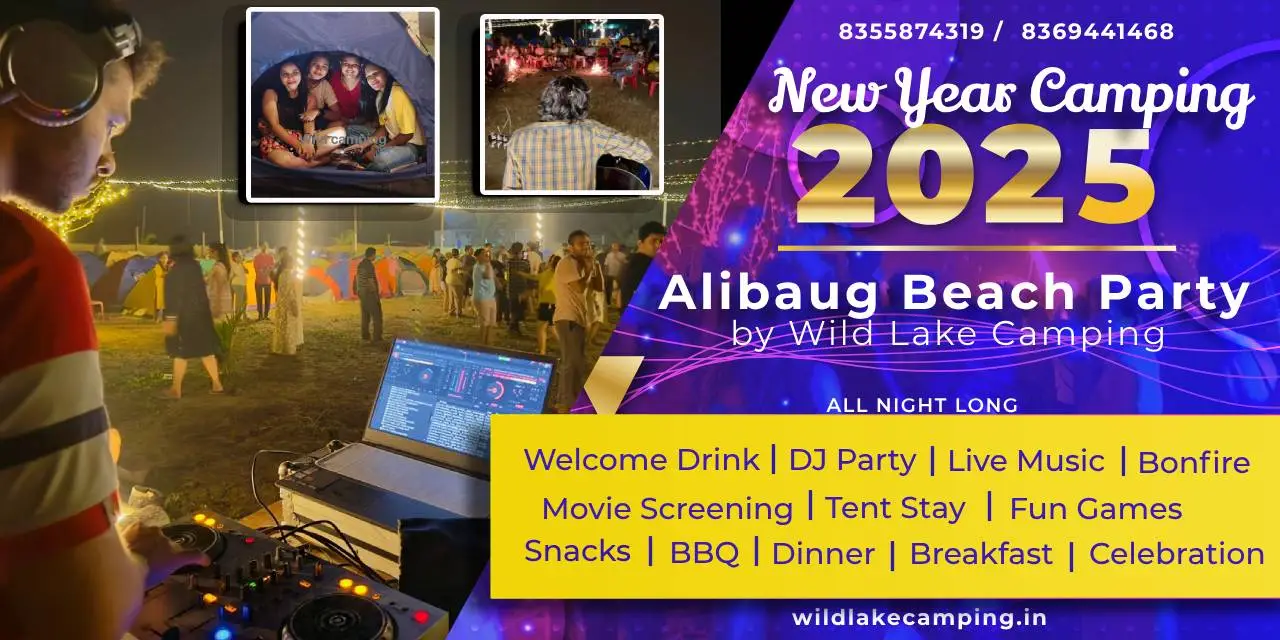 8355874319 / 8369441468

New Year Camping
2025

Alibaug Beach Party
by Wild Lake Camping

ALL NIGHT LONG

Welcome Drink | DJ Party | Live Music | Bonfire
Movie Screening | Tent Stay | Fun Games
Snacks | BBQ | Dinner | Breakfast | Celebration

wildlakecamping.in